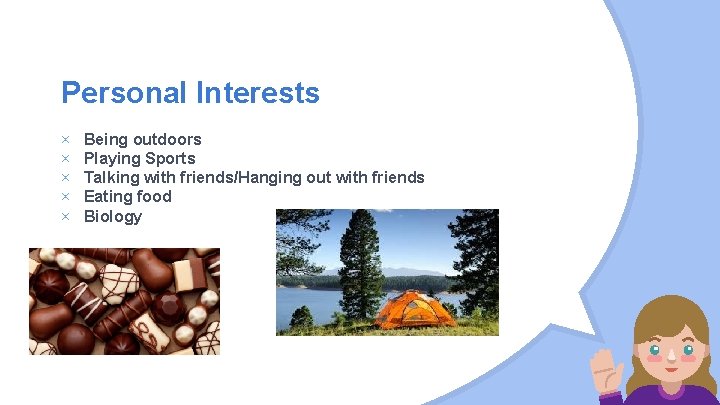 Personal Interests

× Being outdoors
× Playing Sports
× Talking with friends/Hanging out with friends
× Eating food
× Biology